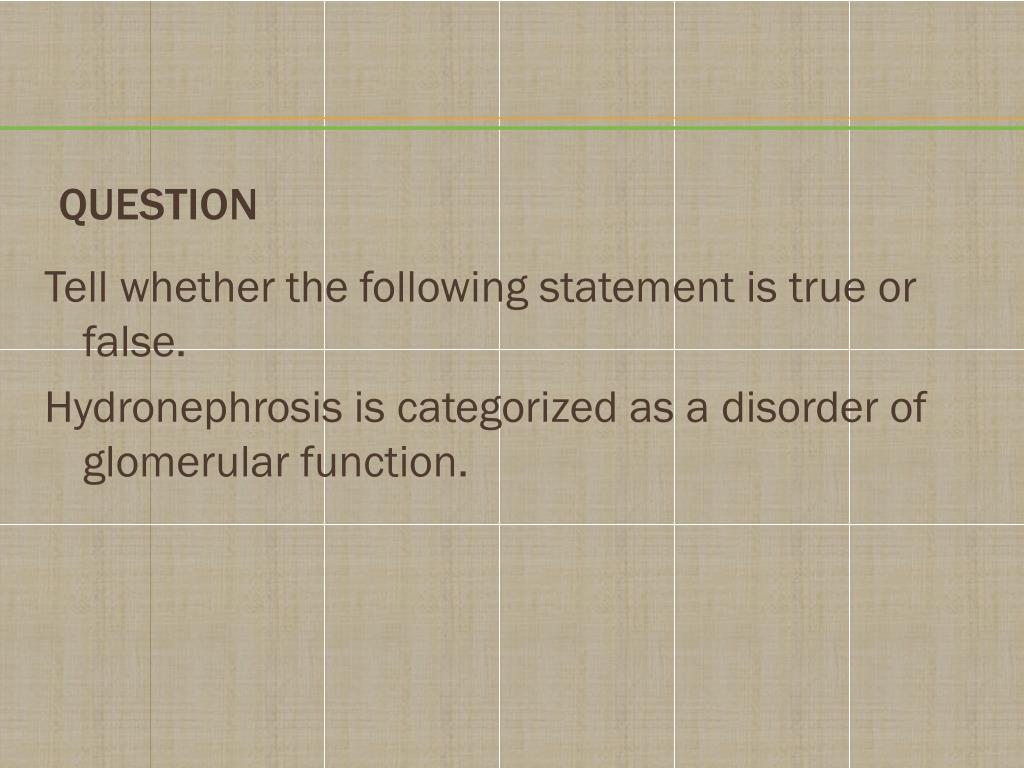 QUESTION

Tell whether the following statement is true or false.

Hydronephrosis is categorized as a disorder of glomerular function.